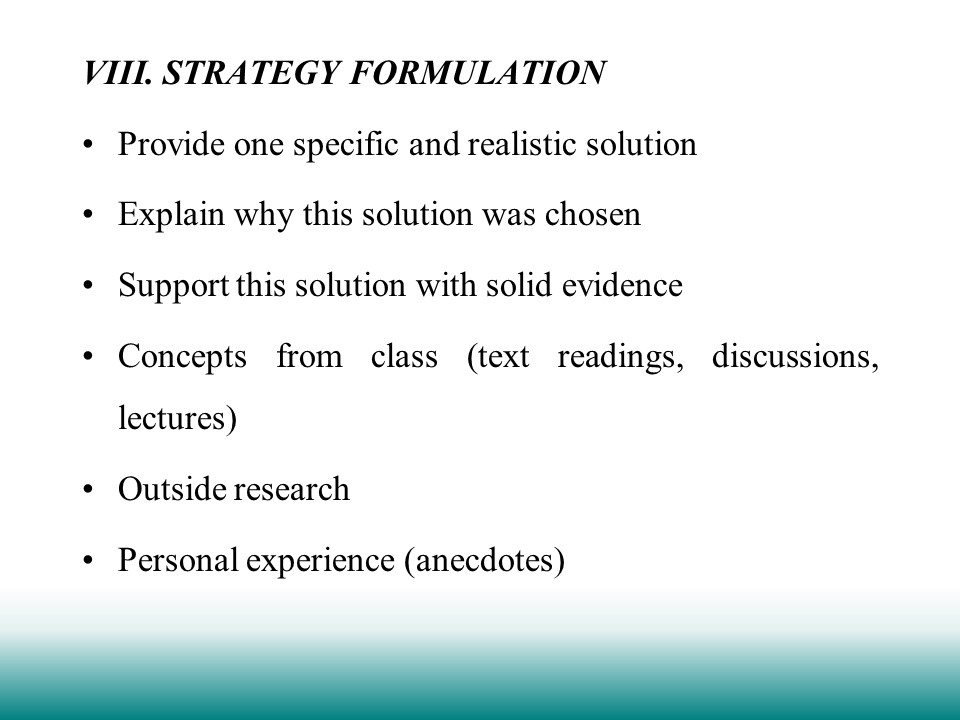 VIII. STRATEGY FORMULATION

• Provide one specific and realistic solution

• Explain why this solution was chosen

• Support this solution with solid evidence

• Concepts from class (text readings, discussions, lectures)

• Outside research

• Personal experience (anecdotes)